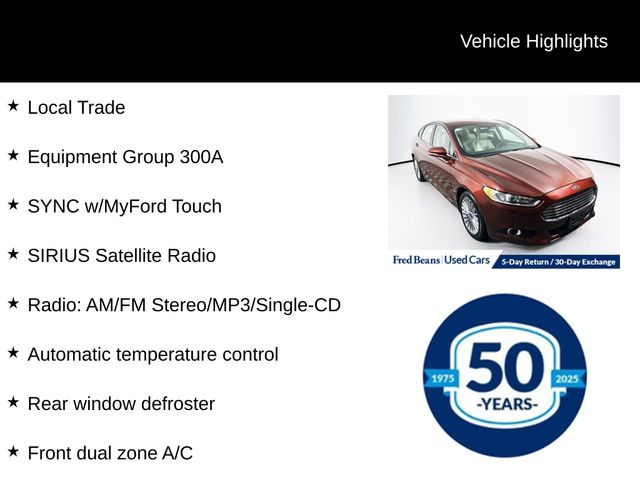 Vehicle Highlights

★ Local Trade

★ Equipment Group 300A

★ SYNC w/MyFord Touch

★ SIRIUS Satellite Radio

★ Radio: AM/FM Stereo/MP3/Single-CD

★ Automatic temperature control

★ Rear window defroster

★ Front dual zone A/C

Fred Beans | Used Cars 5-Day Return / 30-Day Exchange

1975 50 2025 -YEARS-